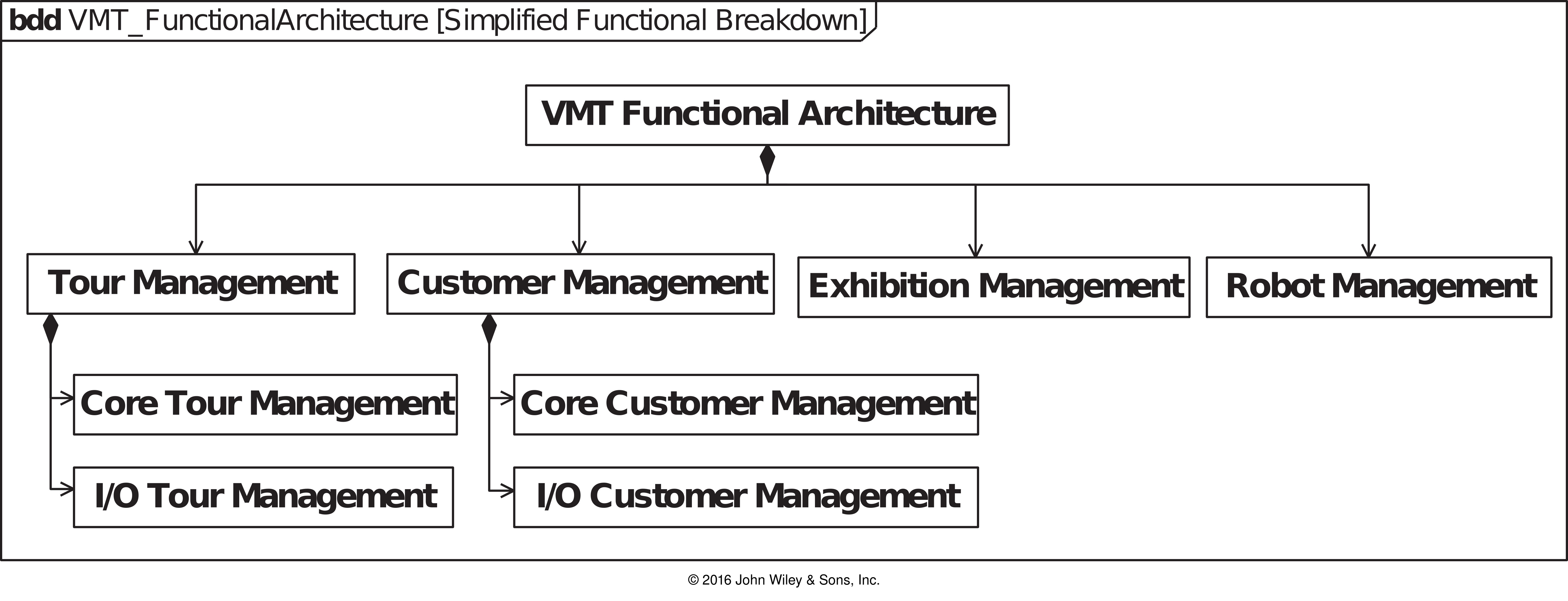 bdd VMT_FunctionalArchitecture [Simplified Functional Breakdown]

VMT Functional Architecture

Tour Management

Customer Management

Exhibition Management

Robot Management

Core Tour Management

I/O Tour Management

Core Customer Management

I/O Customer Management

© 2016 John Wiley & Sons, Inc.